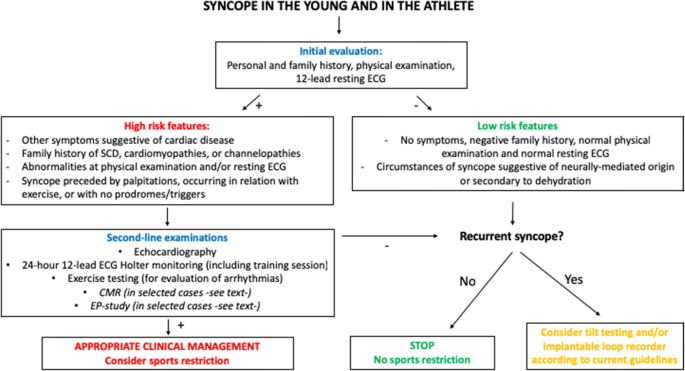 SYNCOPE IN THE YOUNG AND IN THE ATHLETE

Initial evaluation:
Personal and family history, physical examination, 12-lead resting ECG

+

-

High risk features:
- Other symptoms suggestive of cardiac disease
- Family history of SCD, cardiomyopathies, or channelopathies
- Abnormalities at physical examination and/or resting ECG
- Syncope preceded by palpitations, occurring in relation with exercise, or with no prodromes/triggers

Low risk features
- No symptoms, negative family history, normal physical examination and normal resting ECG
- Circumstances of syncope suggestive of neurally-mediated origin or secondary to dehydration

Second-line examinations
• Echocardiography
• 24-hour 12-lead ECG Holter monitoring (including training session)
• Exercise testing (for evaluation of arrhythmias)
• CMR (in selected cases -see text-)
• EP-study (in selected cases -see text-)

-

Recurrent syncope?

No

Yes

+

APPROPRIATE CLINICAL MANAGEMENT
Consider sports restriction

STOP
No sports restriction

Consider tilt testing and/or implantable loop recorder according to current guidelines